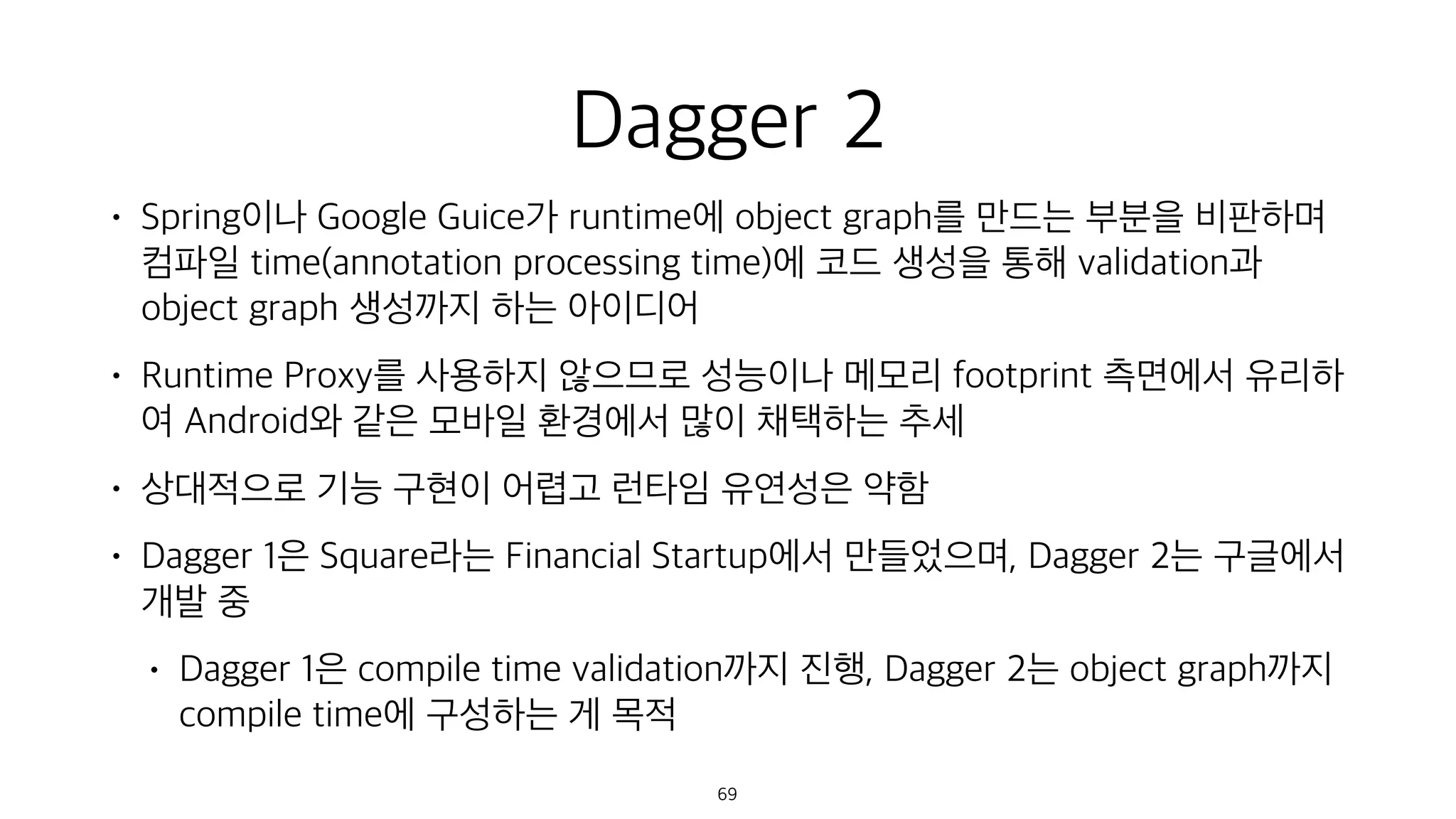 Dagger 2

• Spring이나 Google Guice가 runtime에 object graph를 만드는 부분을 비판하며 컴파일 time(annotation processing time)에 코드 생성을 통해 validation과 object graph 생성까지 하는 아이디어

• Runtime Proxy를 사용하지 않으므로 성능이나 메모리 footprint 측면에서 유리하여 Android와 같은 모바일 환경에서 많이 채택하는 추세

• 상대적으로 기능 구현이 어렵고 런타임 유연성은 약함

• Dagger 1은 Square라는 Financial Startup에서 만들었으며, Dagger 2는 구글에서 개발 중

• Dagger 1은 compile time validation까지 진행, Dagger 2는 object graph까지 compile time에 구성하는 게 목적

69